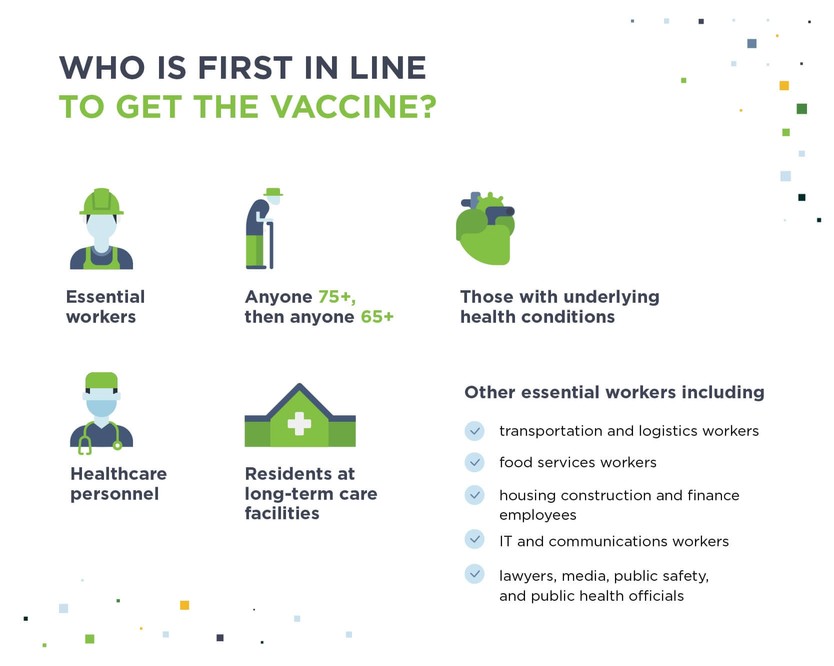 WHO IS FIRST IN LINE
TO GET THE VACCINE?

Essential workers

Anyone 75+, then anyone 65+

Those with underlying health conditions

Healthcare personnel

Residents at long-term care facilities

Other essential workers including

transportation and logistics workers

food services workers

housing construction and finance employees

IT and communications workers

lawyers, media, public safety, and public health officials